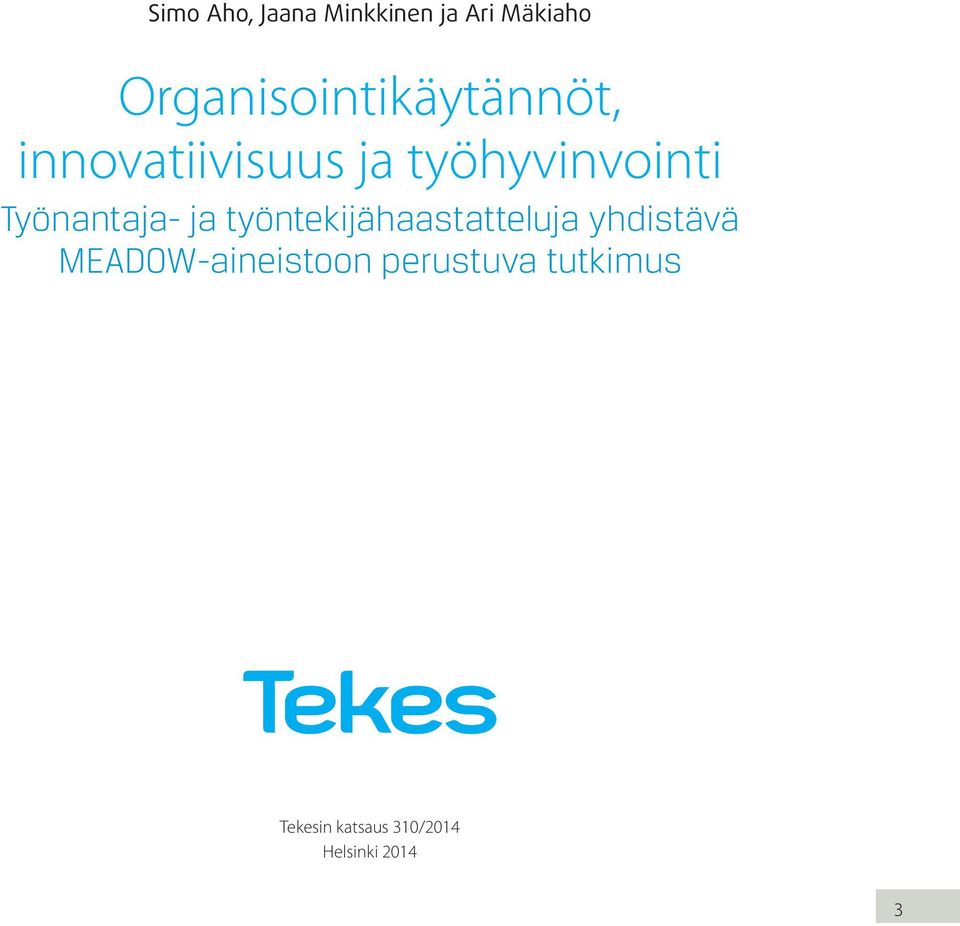 Simo Aho, Jaana Minkkinen ja Ari Mäkiaho

Organisointikäytännöt, innovatiivisuus ja työhyvinvointi

Työnantaja- ja työntekijähaastatteluja yhdistävä MEADOW-aineistoon perustuva tutkimus

Tekes

Tekesin katsaus 310/2014
Helsinki 2014

3